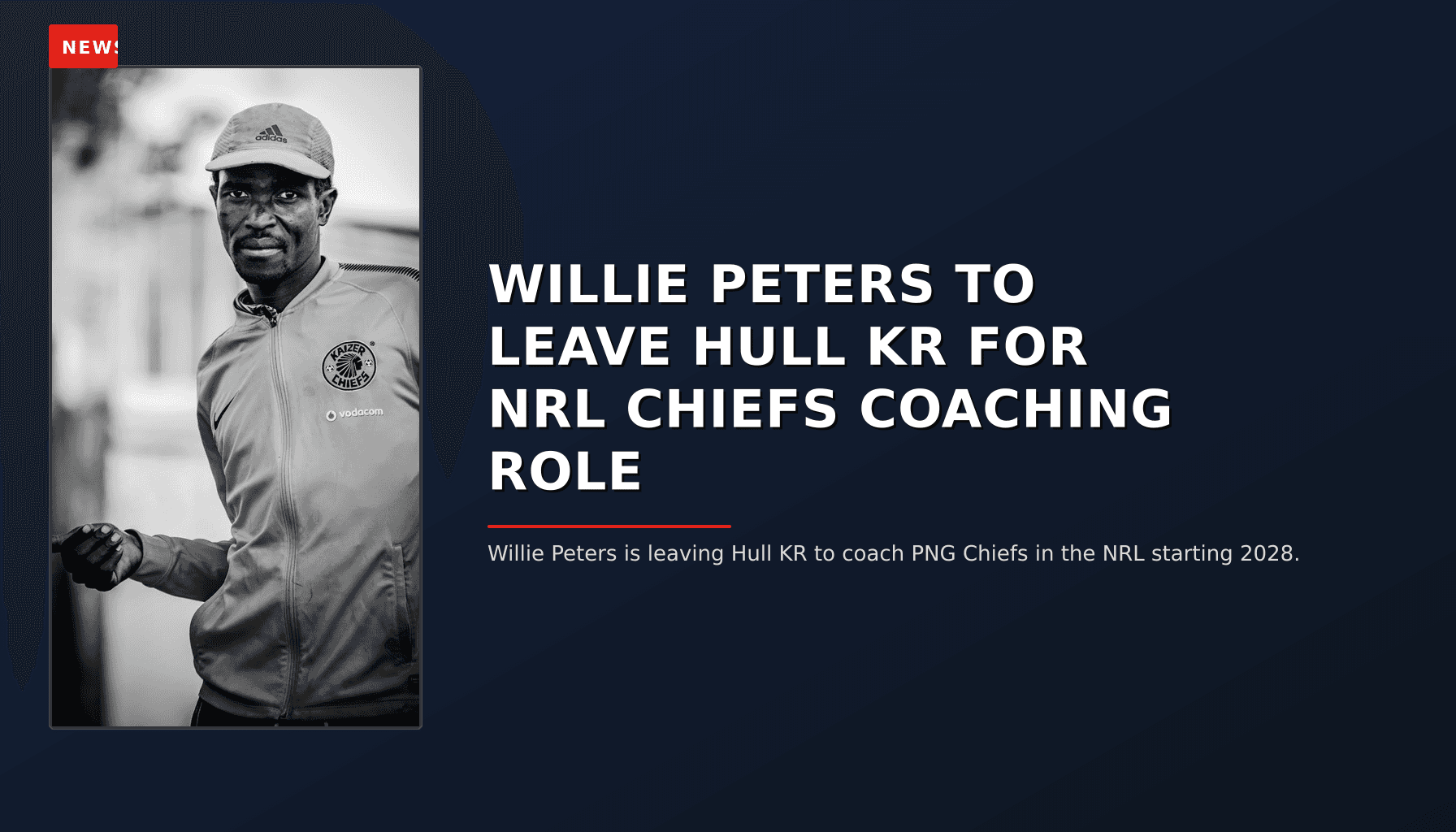 NEWS

adidas

KAIZER CHIEFS

vodacom

WILLIE PETERS TO LEAVE HULL KR FOR NRL CHIEFS COACHING ROLE

Willie Peters is leaving Hull KR to coach PNG Chiefs in the NRL starting 2028.